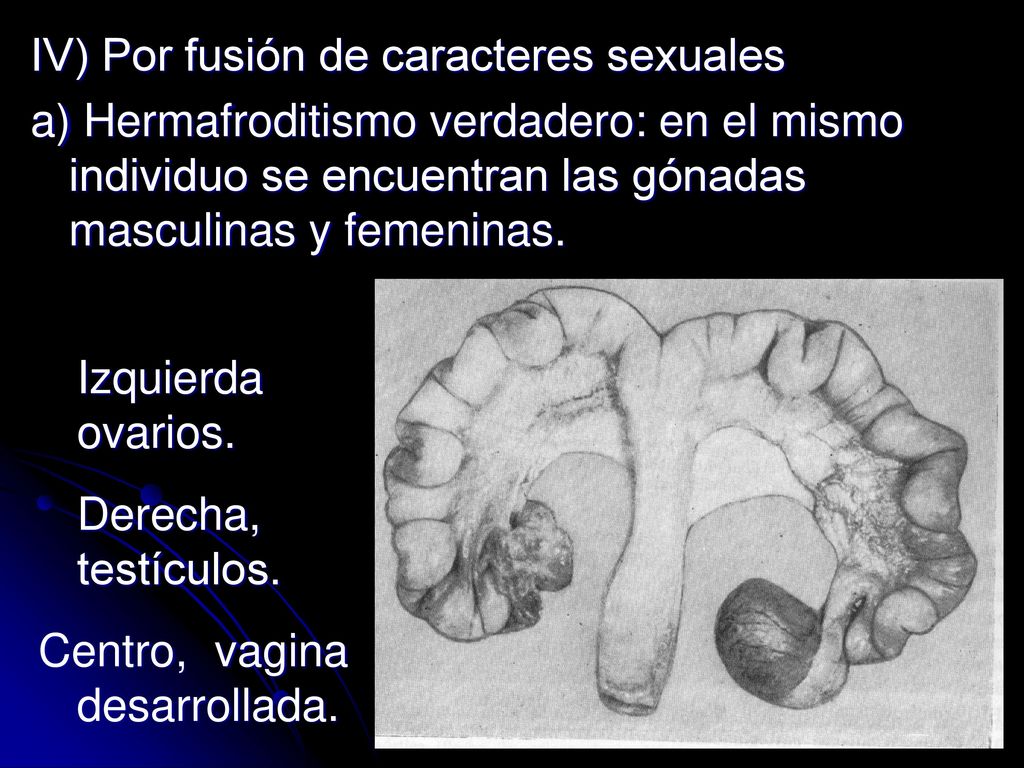 IV) Por fusión de caracteres sexuales

a) Hermafroditismo verdadero: en el mismo individuo se encuentran las gónadas masculinas y femeninas.

Izquierda ovarios.

Derecha, testículos.

Centro, vagina desarrollada.